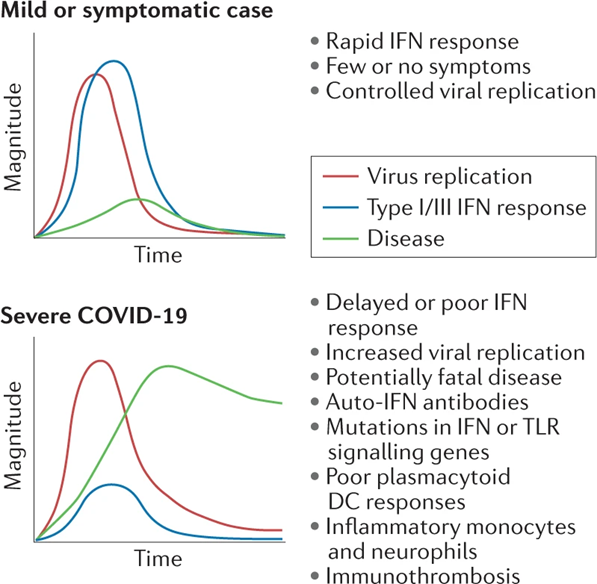 Mild or symptomatic case

Magnitude

Time

• Rapid IFN response
• Few or no symptoms
• Controlled viral replication

Virus replication
Type I/III IFN response
Disease

Severe COVID-19

Magnitude

Time

• Delayed or poor IFN response
• Increased viral replication
• Potentially fatal disease
• Auto-IFN antibodies
• Mutations in IFN or TLR signalling genes
• Poor plasmacytoid DC responses
• Inflammatory monocytes and neurophils
• Immunothrombosis